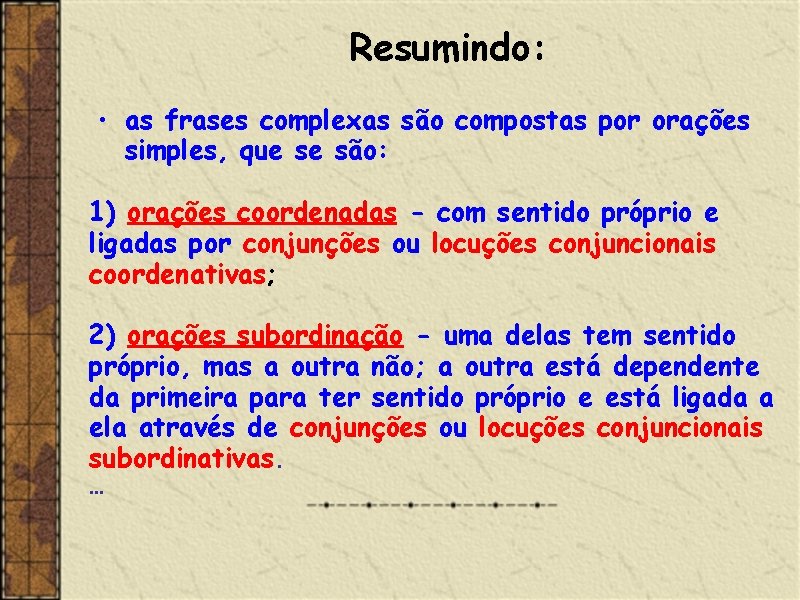 Resumindo:

• as frases complexas são compostas por orações simples, que se são:

1) orações coordenadas – com sentido próprio e ligadas por conjunções ou locuções conjuncionais coordenativas;

2) orações subordinação – uma delas tem sentido próprio, mas a outra não; a outra está dependente da primeira para ter sentido próprio e está ligada a ela através de conjunções ou locuções conjuncionais subordinativas.

…